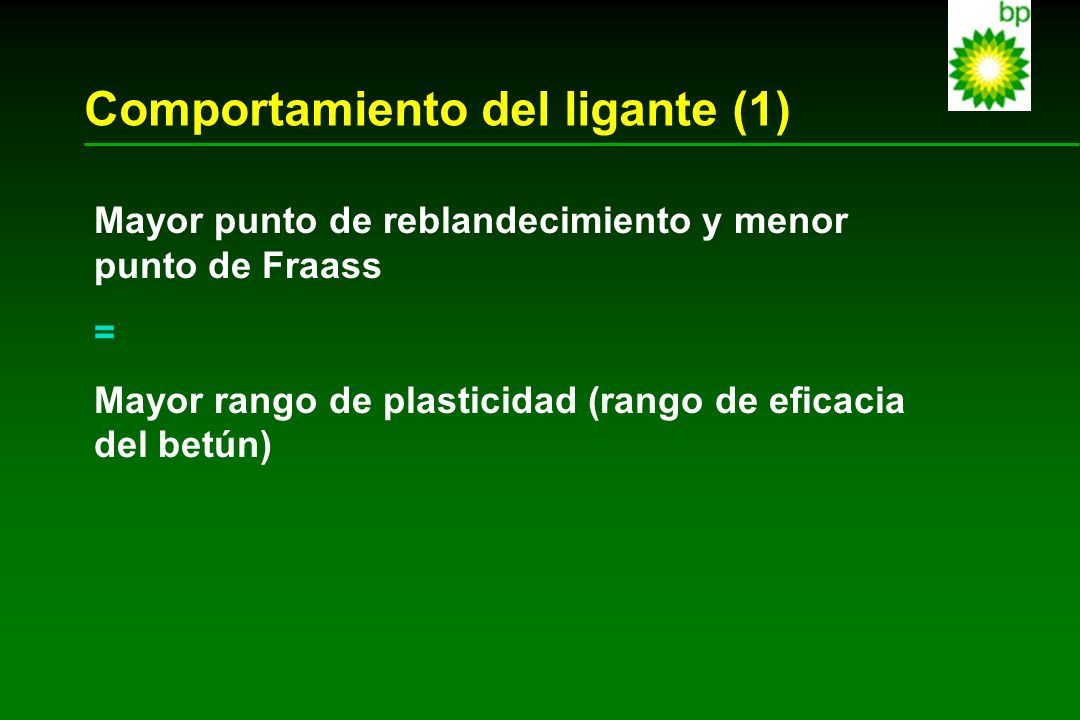 bp

Comportamiento del ligante (1)

Mayor punto de reblandecimiento y menor punto de Fraass

=

Mayor rango de plasticidad (rango de eficacia del betún)